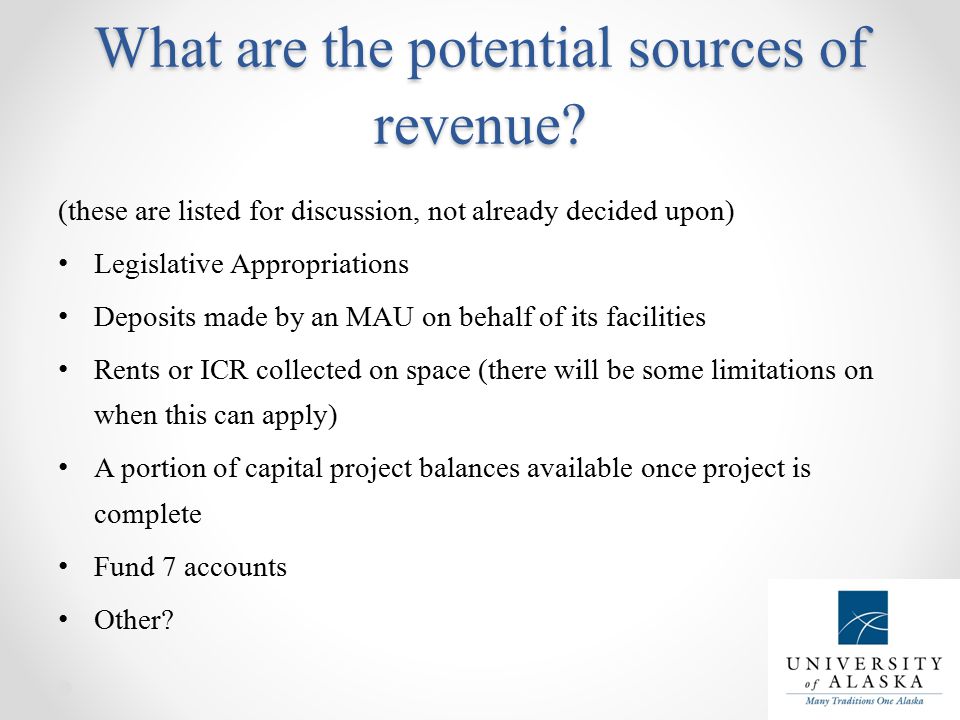 What are the potential sources of revenue?

(these are listed for discussion, not already decided upon)

• Legislative Appropriations
• Deposits made by an MAU on behalf of its facilities
• Rents or ICR collected on space (there will be some limitations on when this can apply)
• A portion of capital project balances available once project is complete
• Fund 7 accounts
• Other?

UNIVERSITY of ALASKA
Many Traditions One Alaska